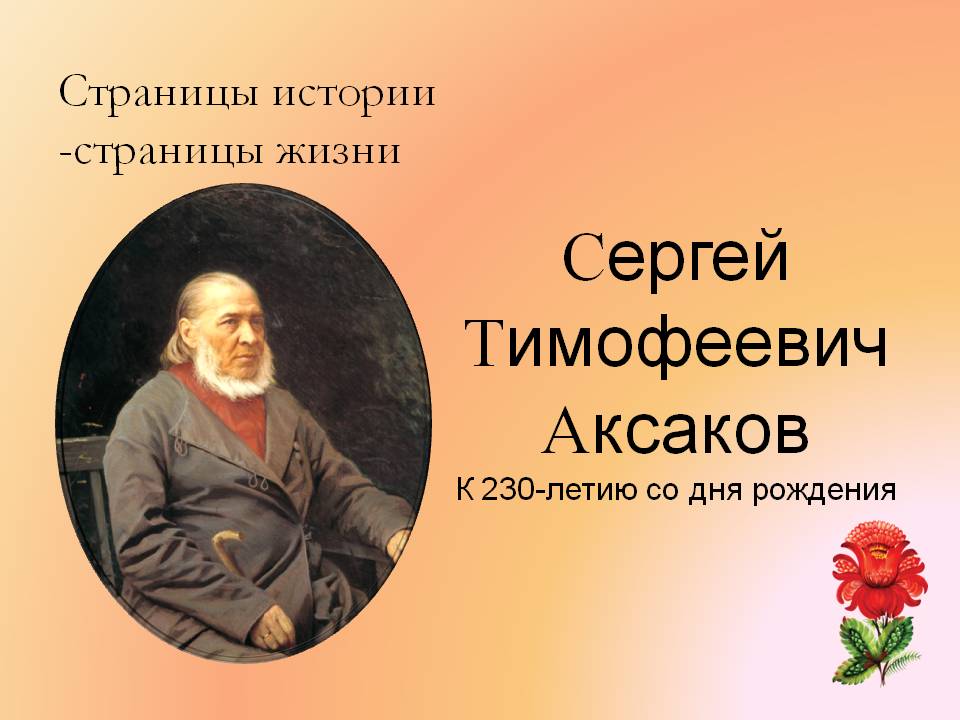 Страницы истории -страницы жизни

Сергей Тимофеевич Аксаков

К 230-летию со дня рождения